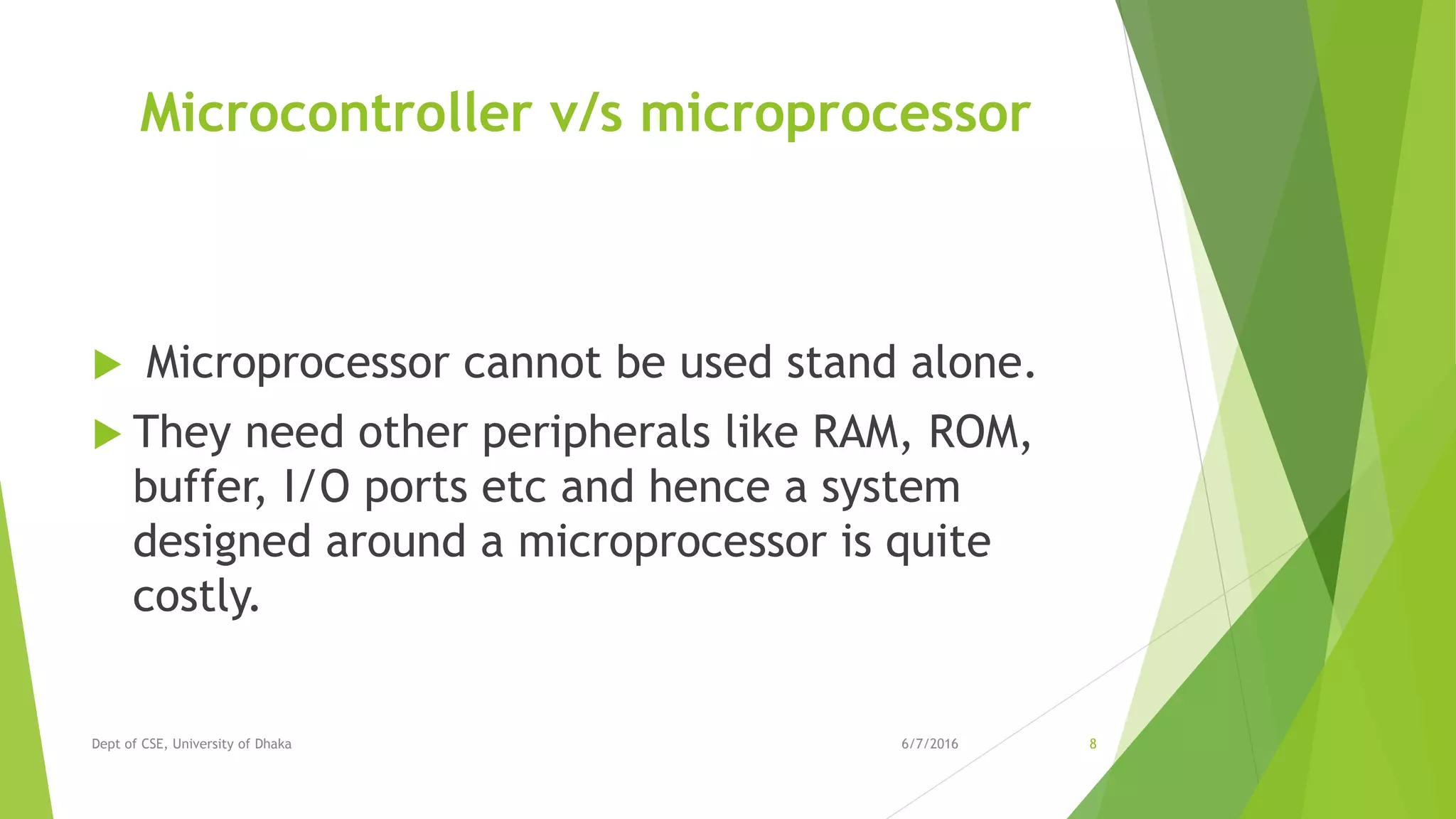 Microcontroller v/s microprocessor

Microprocessor cannot be used stand alone.

They need other peripherals like RAM, ROM, buffer, I/O ports etc and hence a system designed around a microprocessor is quite costly.

Dept of CSE, University of Dhaka

6/7/2016

8